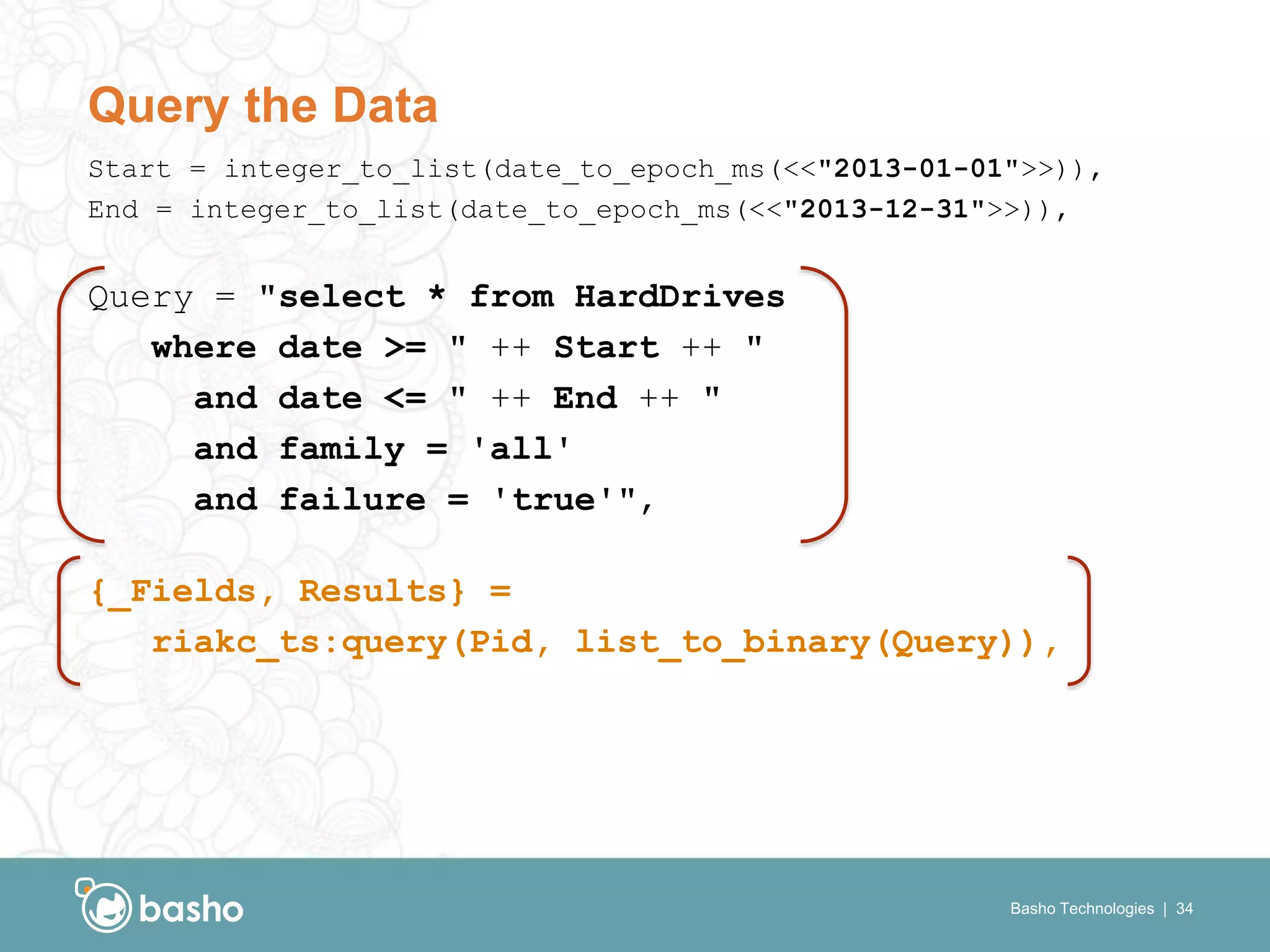 Query the Data

Start = integer_to_list(date_to_epoch_ms(<<"2013-01-01">>)),
End = integer_to_list(date_to_epoch_ms(<<"2013-12-31">>)),

Query = "select * from HardDrives
    where date >= " ++ Start ++ "
      and date <= " ++ End ++ "
      and family = 'all'
      and failure = 'true'",

{_Fields, Results} =
    riakc_ts:query(Pid, list_to_binary(Query)),

basho

Basho Technologies | 34